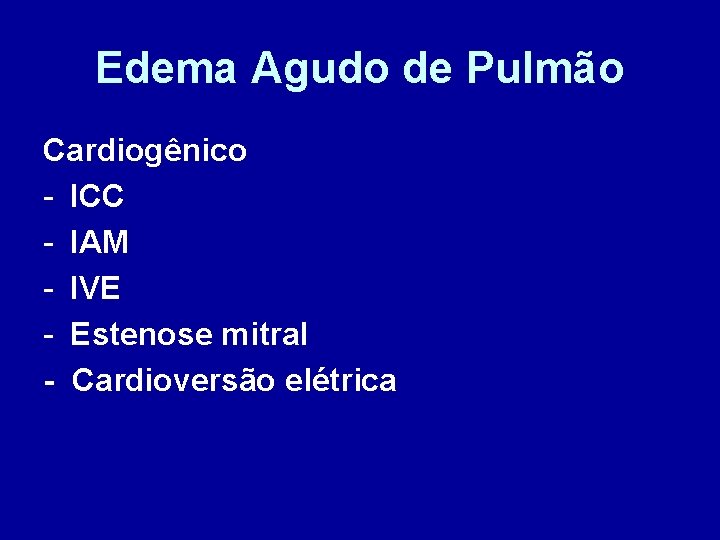 Edema Agudo de Pulmão

Cardiogênico
- ICC
- IAM
- IVE
- Estenose mitral
- Cardioversão elétrica